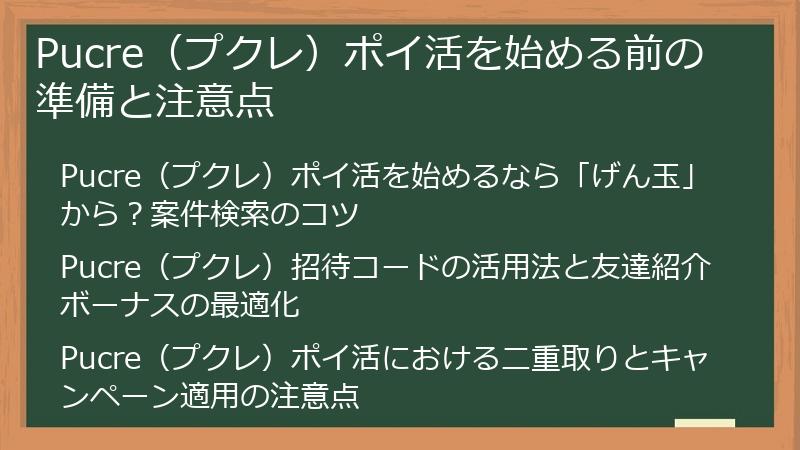 Pucre（プクレ）ポイ活を始める前の準備と注意点

Pucre（プクレ）ポイ活を始めるなら「げん玉」から？案件検索のコツ

Pucre（プクレ）招待コードの活用法と友達紹介ボーナスの最適化

Pucre（プクレ）ポイ活における二重取りとキャンペーン適用の注意点